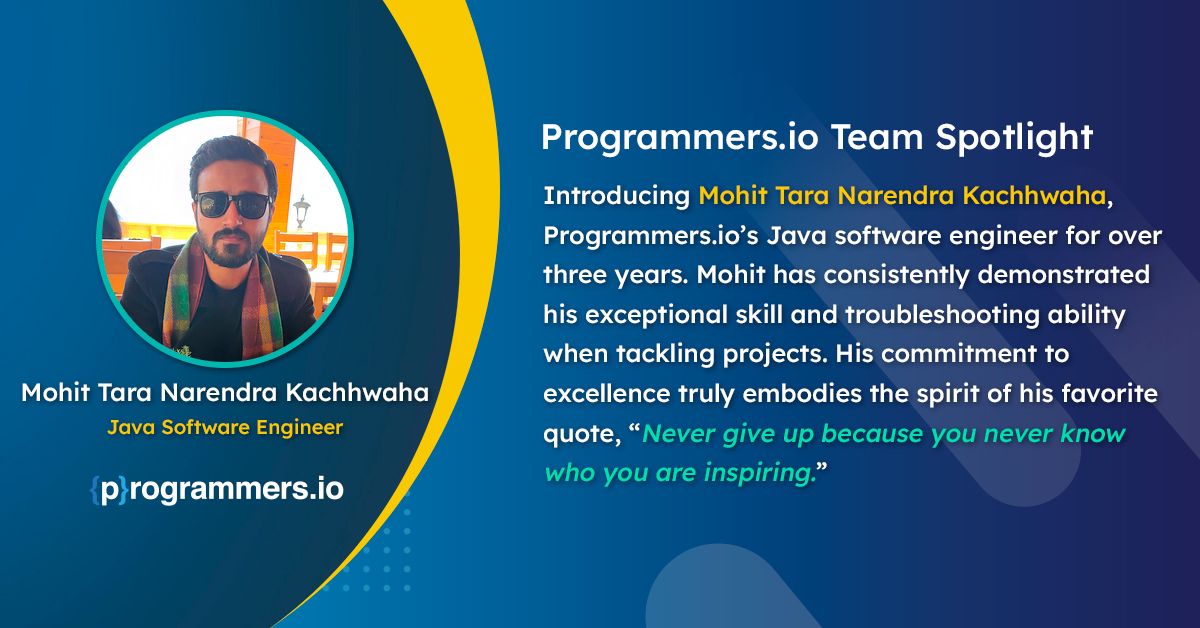 Mohit Tara Narendra Kachhwaha
Java Software Engineer

{p}rogrammers.io

Programmers.io Team Spotlight

Introducing Mohit Tara Narendra Kachhwaha, Programmers.io's Java software engineer for over three years. Mohit has consistently demonstrated his exceptional skill and troubleshooting ability when tackling projects. His commitment to excellence truly embodies the spirit of his favorite quote, "Never give up because you never know who you are inspiring."